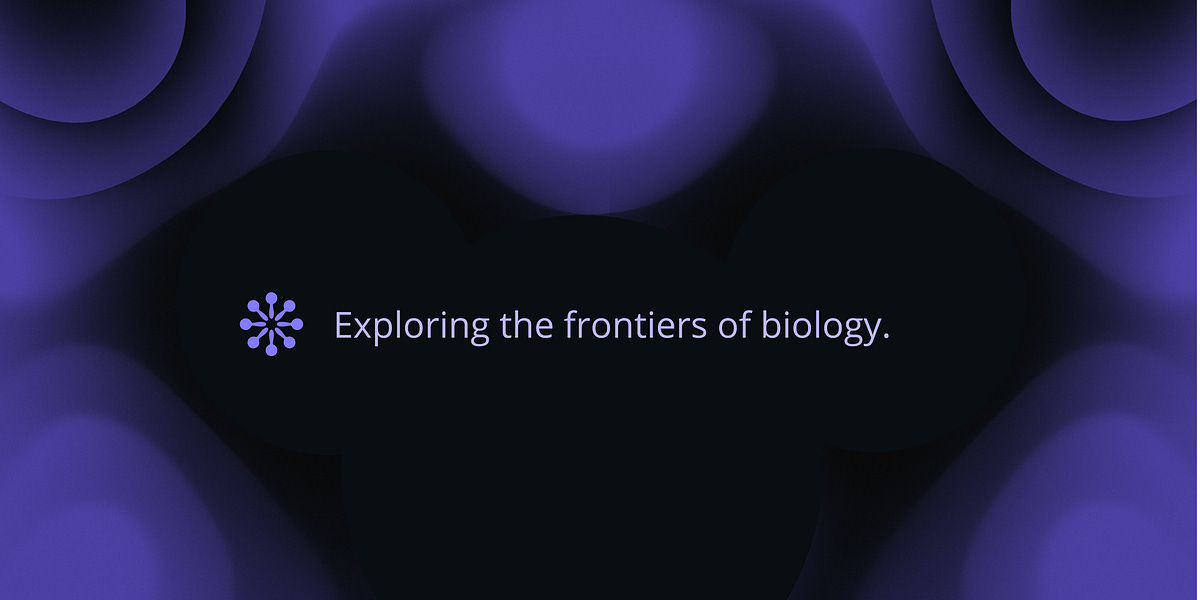 Exploring the frontiers of biology.